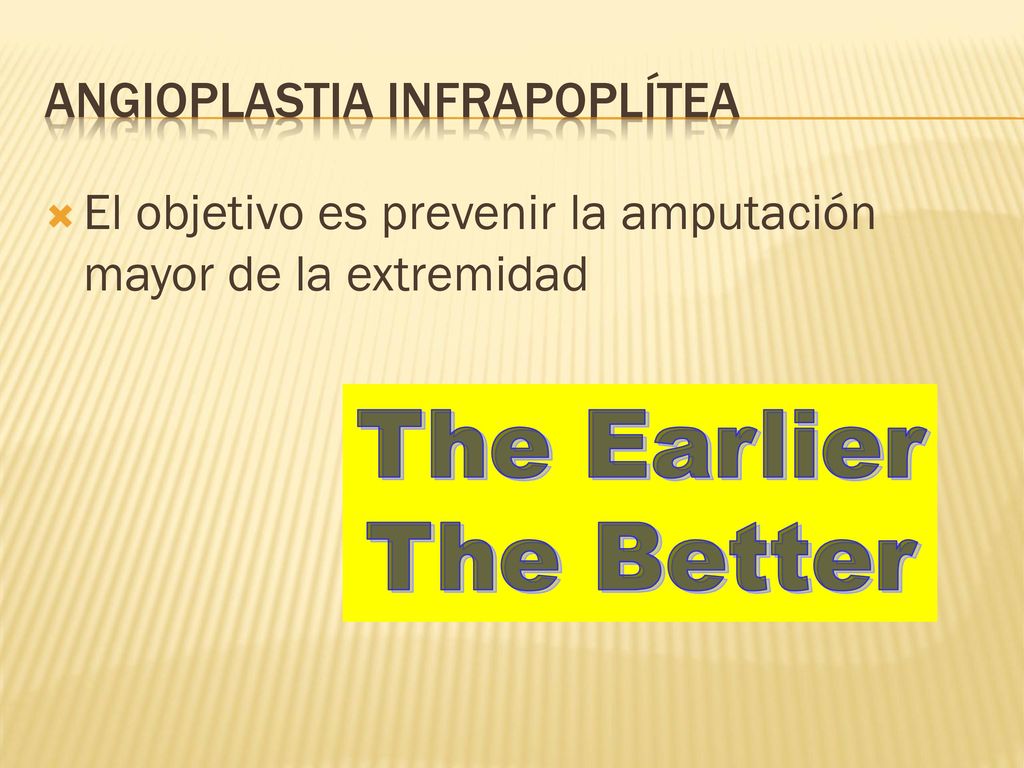 ANGIOPLASTIA INFRAPOPLÍTEA

El objetivo es prevenir la amputación mayor de la extremidad

The Earlier The Better